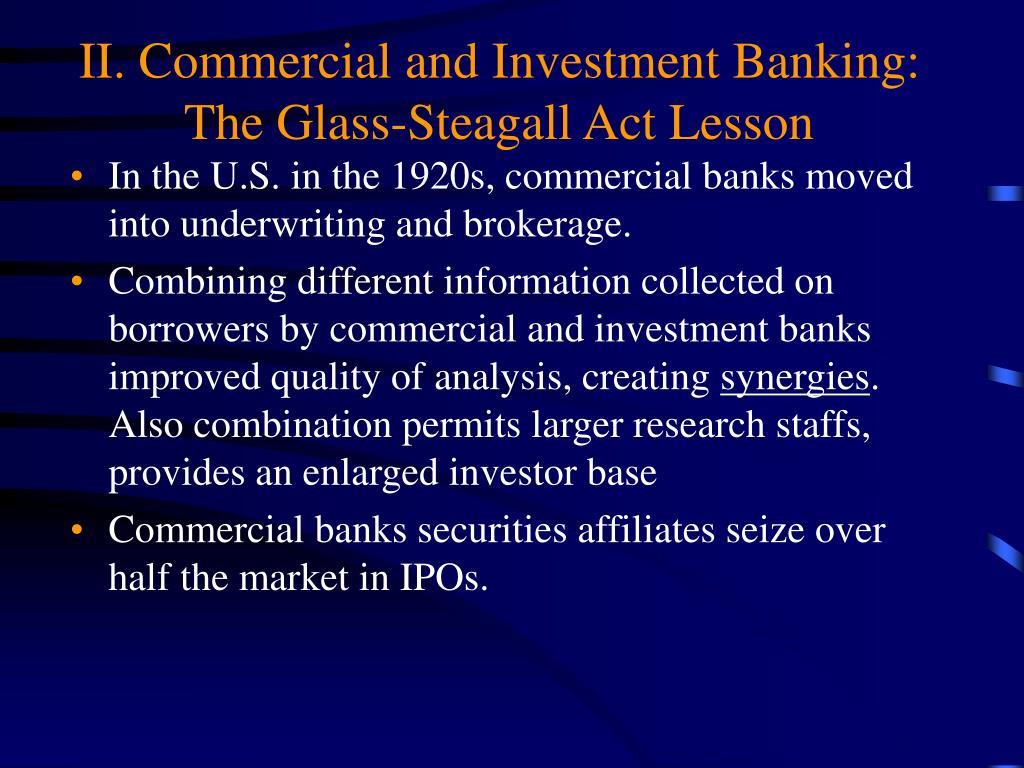 II. Commercial and Investment Banking: The Glass-Steagall Act Lesson

• In the U.S. in the 1920s, commercial banks moved into underwriting and brokerage.

• Combining different information collected on borrowers by commercial and investment banks improved quality of analysis, creating synergies. Also combination permits larger research staffs, provides an enlarged investor base

• Commercial banks securities affiliates seize over half the market in IPOs.